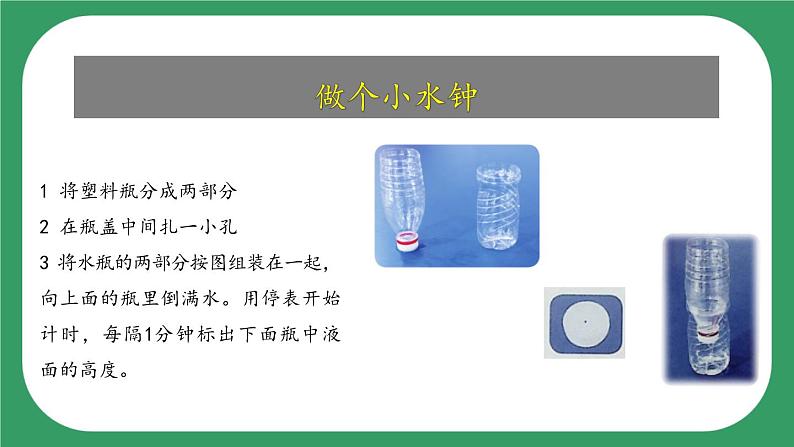 做个小水钟

1 将塑料瓶分成两部分

2 在瓶盖中间扎一小孔

3 将水瓶的两部分按图组装在一起，向上面的瓶里倒满水。用停表开始计时，每隔1分钟标出下面瓶中液面的高度。